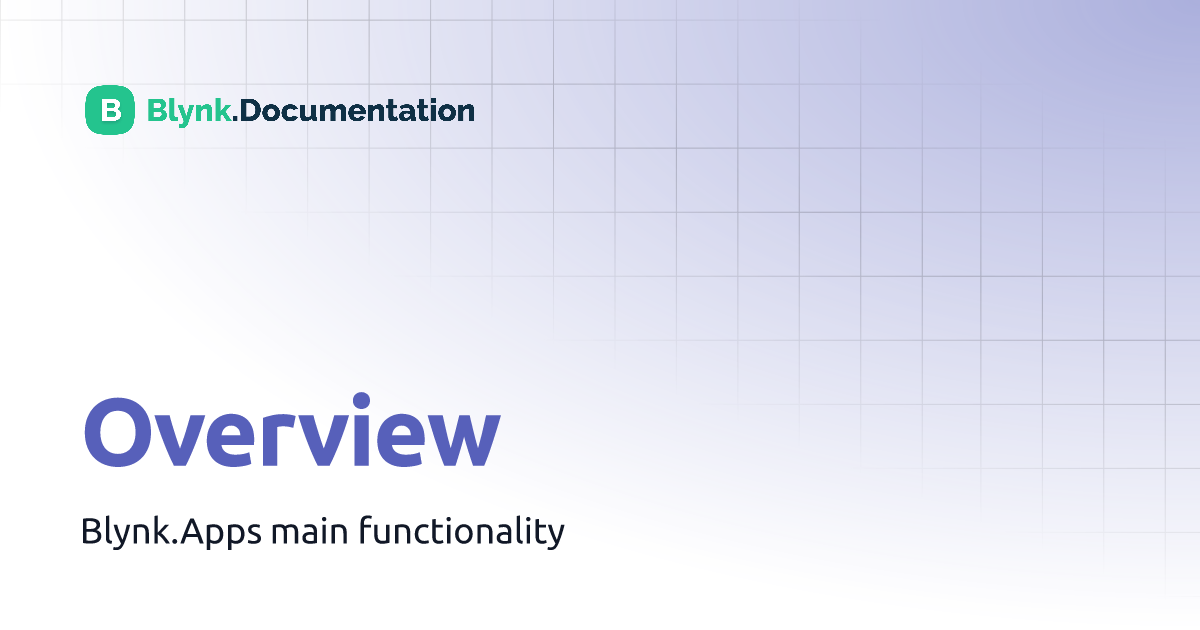 B Blynk.Documentation

Overview

Blynk.Apps main functionality